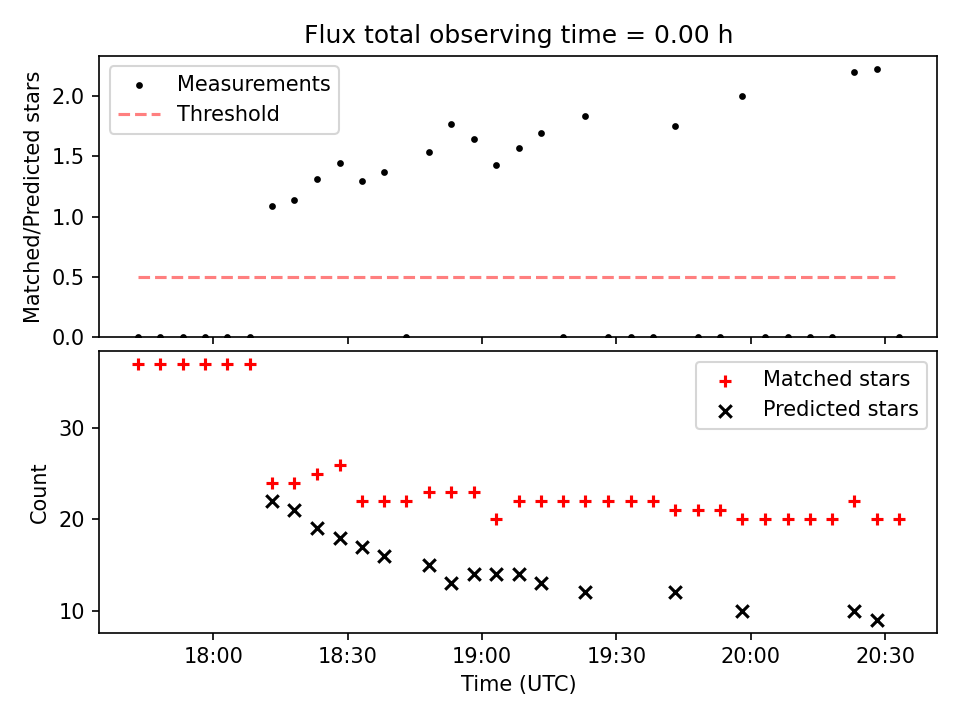 Flux total observing time = 0.00 h

Measurements
Threshold

Matched/Predicted stars

2.0
1.5
1.0
0.5
0.0

Matched stars
Predicted stars

Count

30
20
10

18:00
18:30
19:00
19:30
20:00
20:30

Time (UTC)